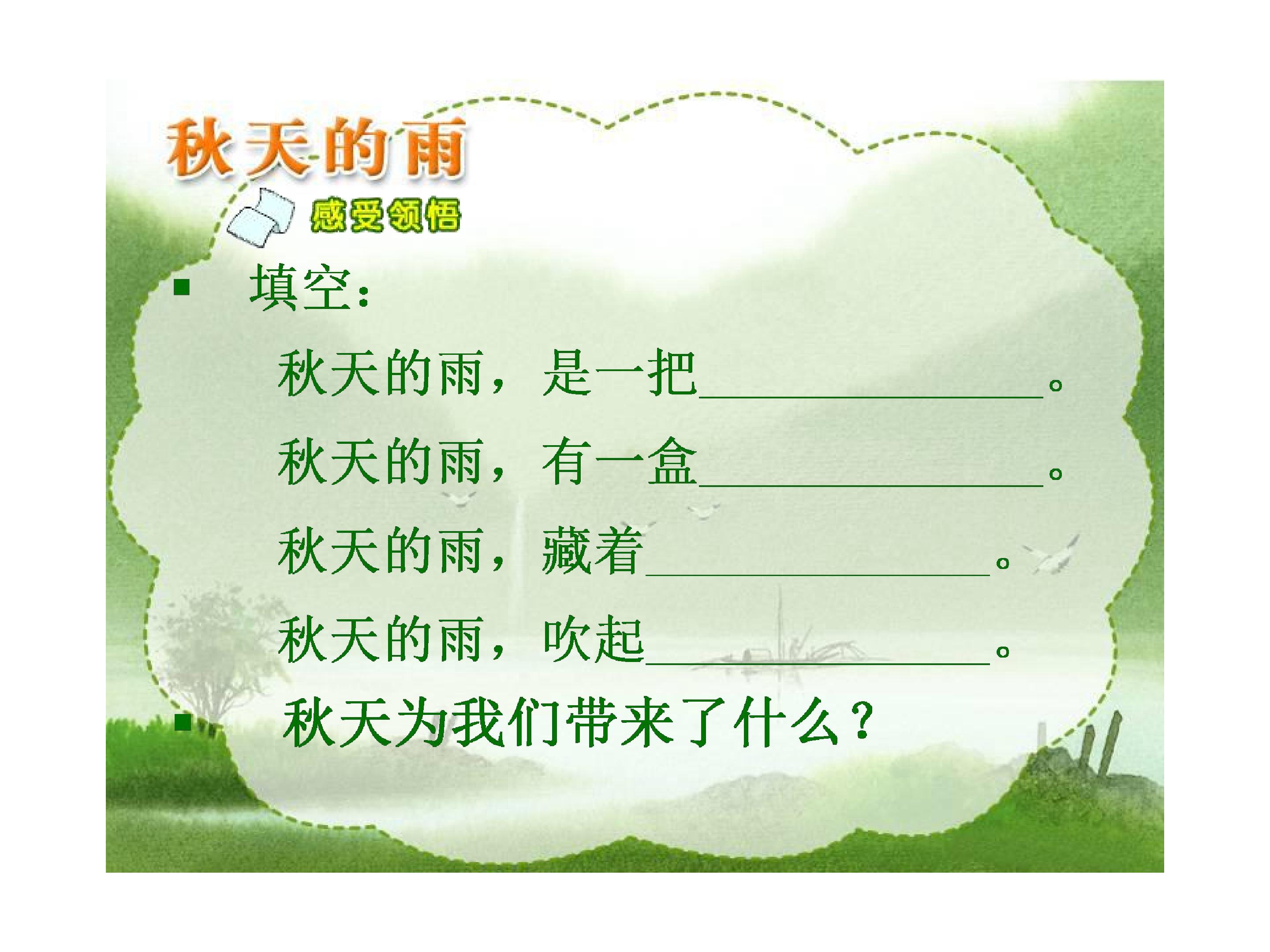 秋天的雨

感受领悟

• 填空：

秋天的雨，是一把____。

秋天的雨，有一盒____。

秋天的雨，藏着____。

秋天的雨，吹起____。

• 秋天为我们带来了什么？